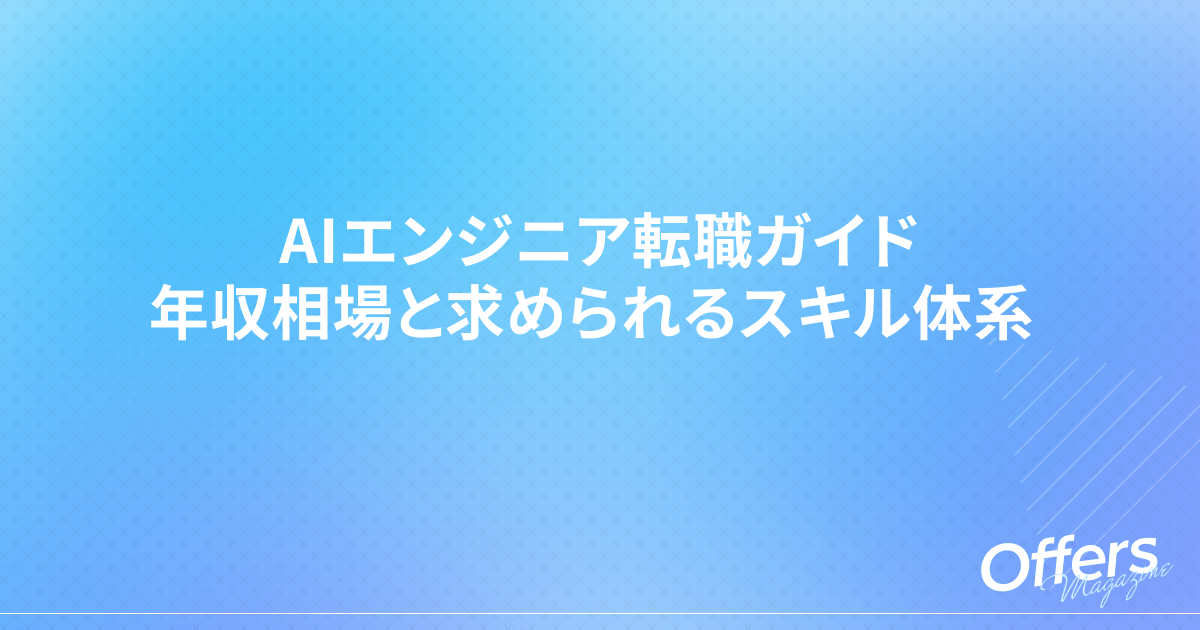 AIエンジニア転職ガイド
年収相場と求められるスキル体系

Offers
Magazine